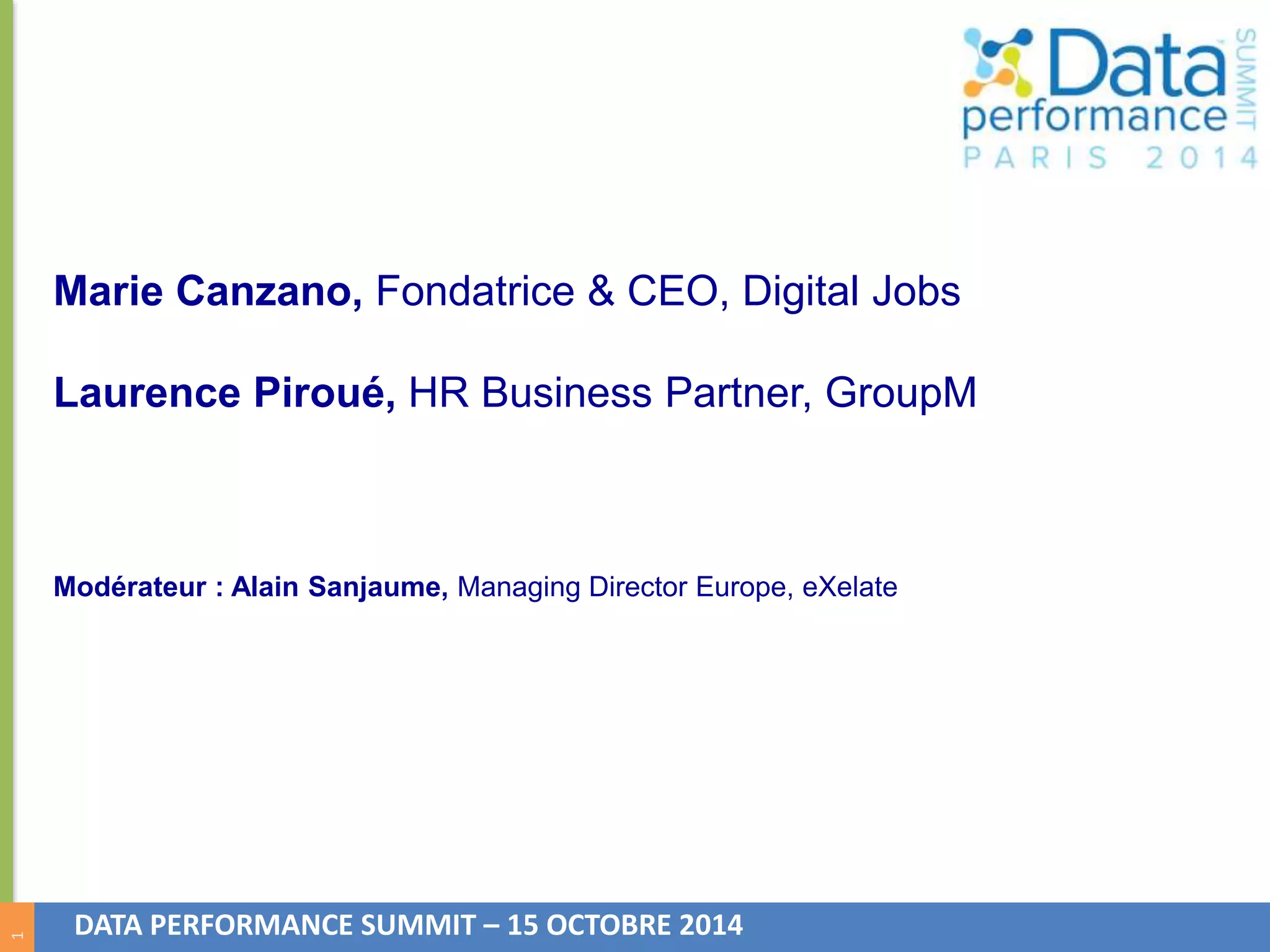 Data performance SUMMIT PARIS 2014

Marie Canzano, Fondatrice & CEO, Digital Jobs

Laurence Piroué, HR Business Partner, GroupM

Modérateur : Alain Sanjaume, Managing Director Europe, eXelate

1

DATA PERFORMANCE SUMMIT – 15 OCTOBRE 2014